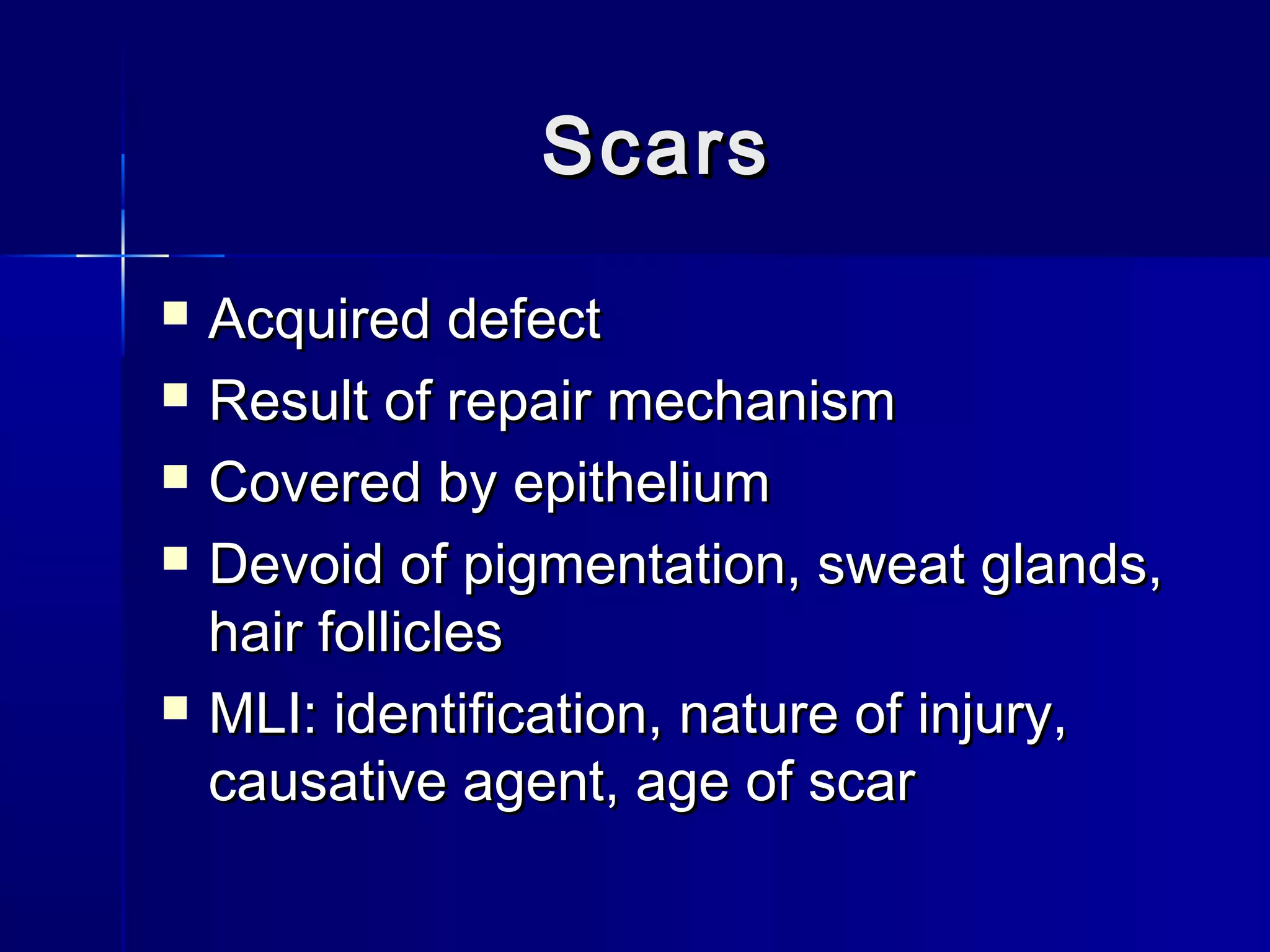 Scars

- Acquired defect
- Result of repair mechanism
- Covered by epithelium
- Devoid of pigmentation, sweat glands, hair follicles
- MLI: identification, nature of injury, causative agent, age of scar